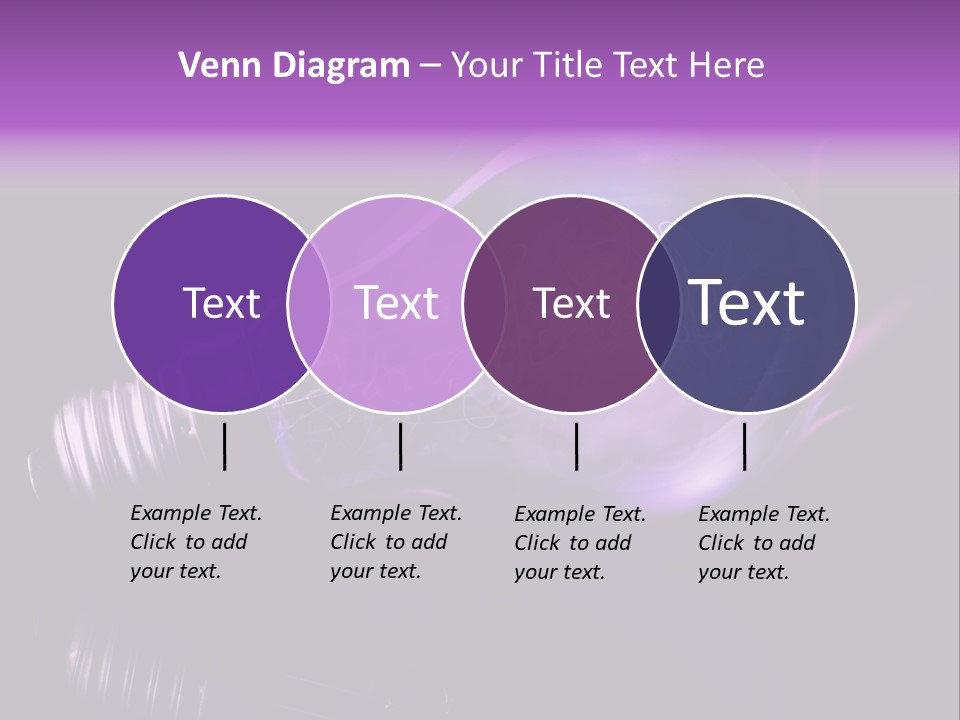 Venn Diagram – Your Title Text Here

Text

Text

Text

Text

Example Text. Click to add your text.

Example Text. Click to add your text.

Example Text. Click to add your text.

Example Text. Click to add your text.